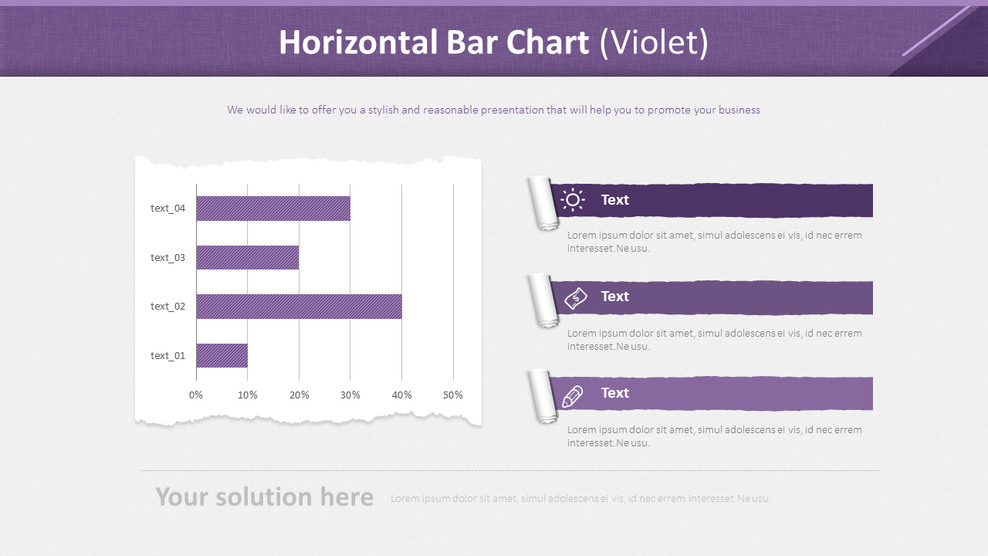 Horizontal Bar Chart (Violet)

We would like to offer you a stylish and reasonable presentation that will help you to promote your business

text_04
text_03
text_02
text_01
0% 10% 20% 30% 40% 50%

Text
Lorem ipsum dolor sit amet, simul adolescens ei vis, id nec errem interesset. Ne usu.

Text
Lorem ipsum dolor sit amet, simul adolescens ei vis, id nec errem interesset. Ne usu.

Text
Lorem ipsum dolor sit amet, simul adolescens ei vis, id nec errem interesset. Ne usu.

Your solution here
Lorem ipsum dolor sit amet, simul adolescens ei vis, id nec errem interesset. Ne usu.